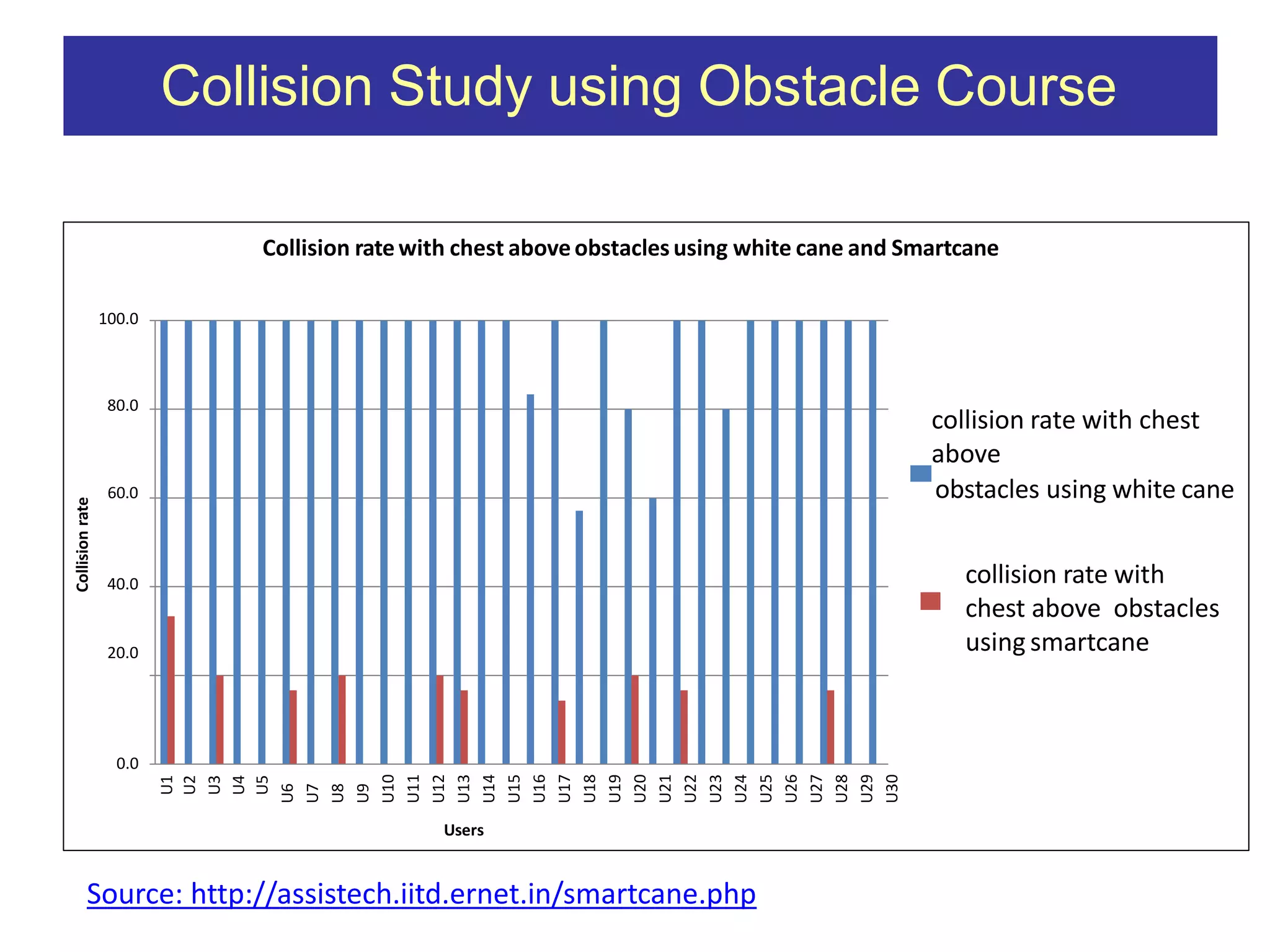 Collision Study using Obstacle Course

Collision rate with chest above obstacles using white cane and Smartcane

100.0
80.0
60.0
40.0
20.0
0.0

Collision rate

U1 U2 U3 U4 U5 U6 U7 U8 U9 U10 U11 U12 U13 U14 U15 U16 U17 U18 U19 U20 U21 U22 U23 U24 U25 U26 U27 U28 U29 U30

Users

collision rate with chest above obstacles using white cane

collision rate with chest above obstacles using smartcane

Source: http://assistech.iitd.ernet.in/smartcane.php